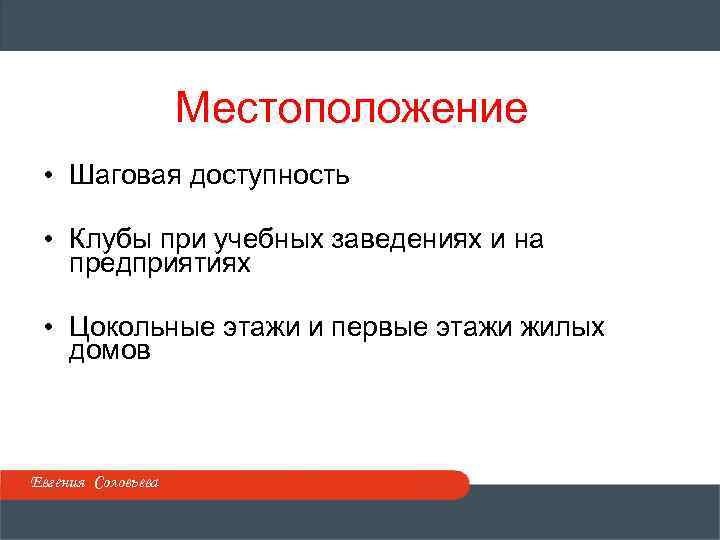 Местоположение

• Шаговая доступность

• Клубы при учебных заведениях и на предприятиях

• Цокольные этажи и первые этажи жилых домов

Евгения Соловьева